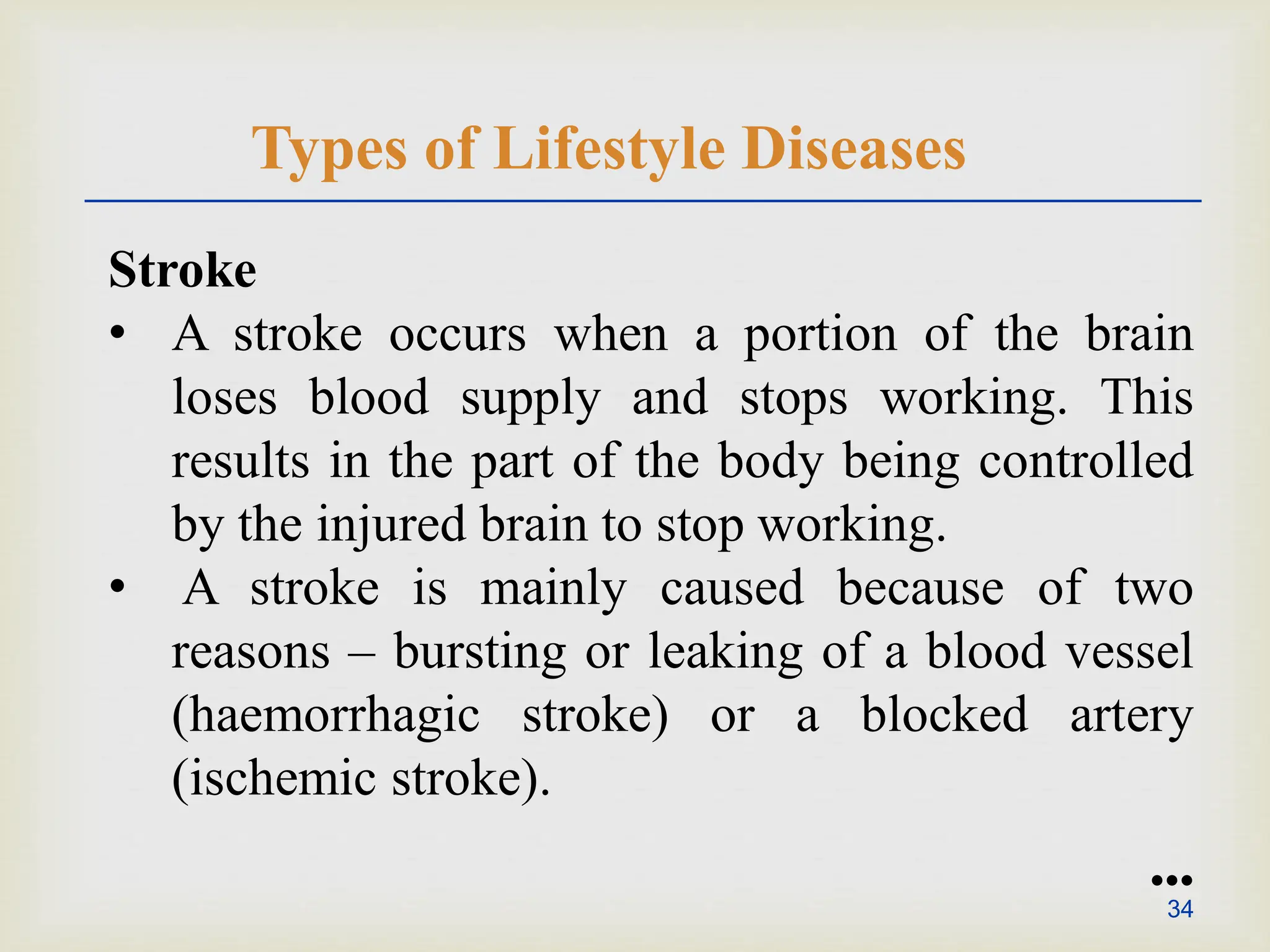 Types of Lifestyle Diseases

Stroke

• A stroke occurs when a portion of the brain loses blood supply and stops working. This results in the part of the body being controlled by the injured brain to stop working.

• A stroke is mainly caused because of two reasons – bursting or leaking of a blood vessel (haemorrhagic stroke) or a blocked artery (ischemic stroke).

34